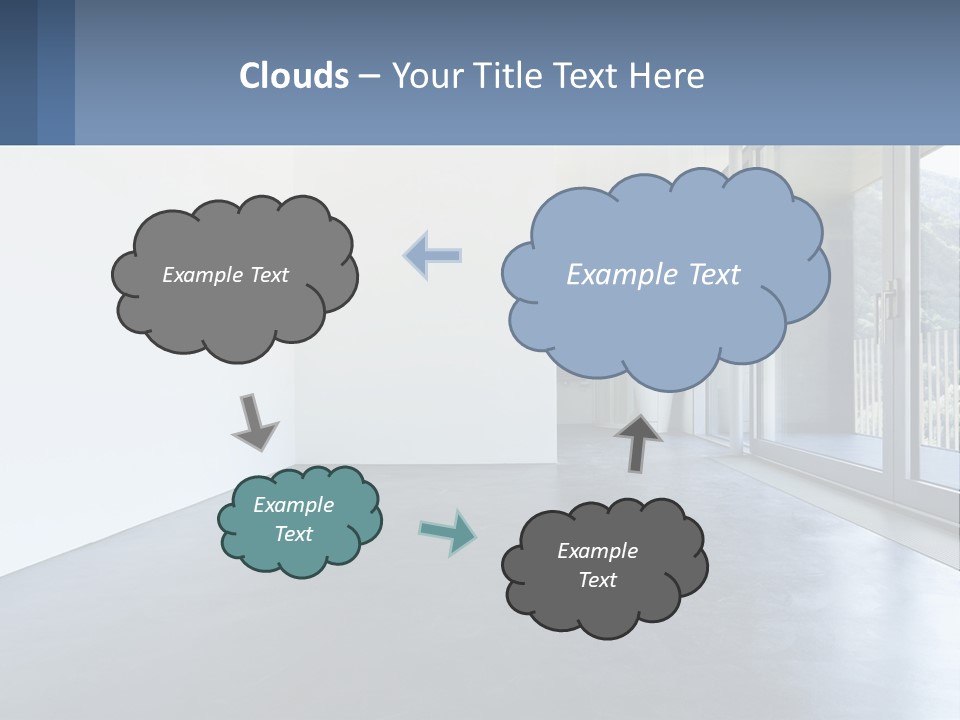 Clouds – Your Title Text Here

Example Text

Example Text

Example Text

Example Text